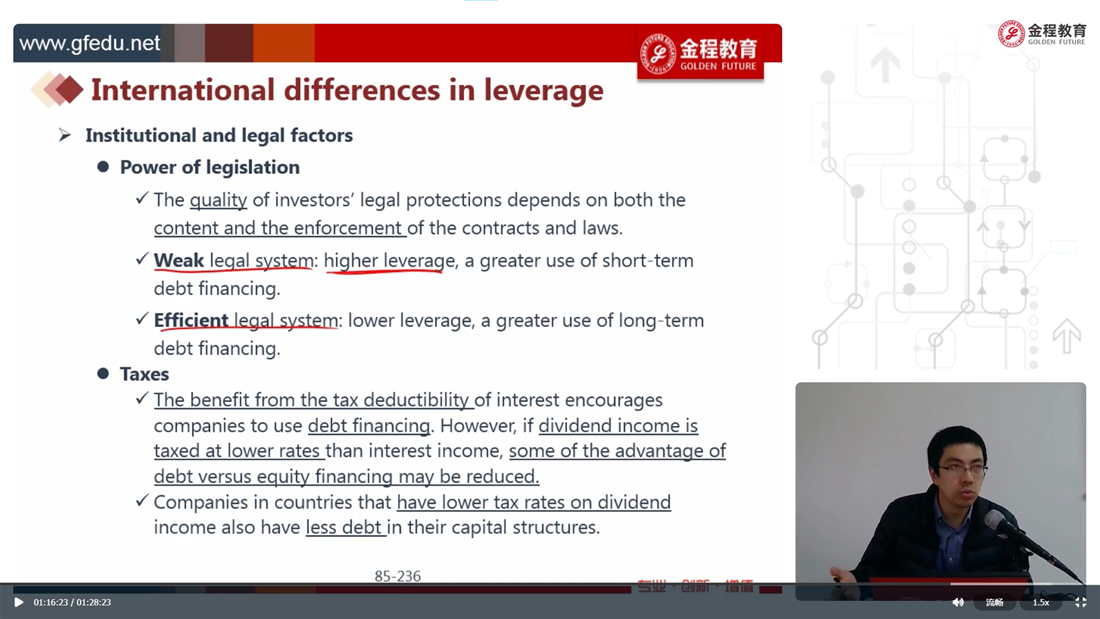 www.gfedu.net

金程教育 GOLDEN FUTURE

金程教育 GOLDEN FUTURE

International differences in leverage

➢ Institutional and legal factors

● Power of legislation

✓ The quality of investors' legal protections depends on both the content and the enforcement of the contracts and laws.

✓ Weak legal system: higher leverage, a greater use of short-term debt financing.

✓ Efficient legal system: lower leverage, a greater use of long-term debt financing.

● Taxes

✓ The benefit from the tax deductibility of interest encourages companies to use debt financing. However, if dividend income is taxed at lower rates than interest income, some of the advantage of debt versus equity financing may be reduced.

✓ Companies in countries that have lower tax rates on dividend income also have less debt in their capital structures.

85-236

专业 · 创新 · 增值

01:16:23 / 01:28:23

流畅

1.5x